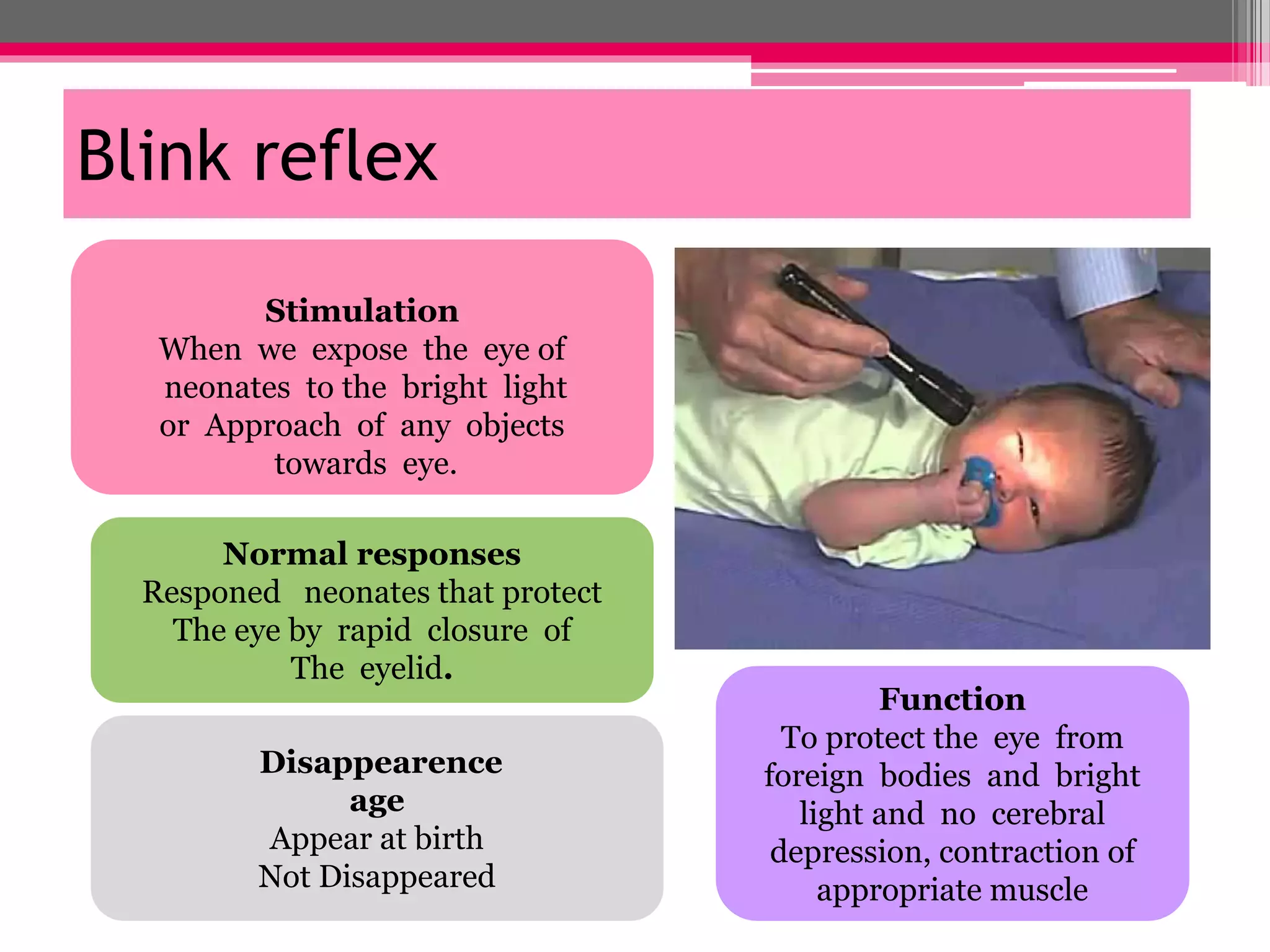 Blink reflex

Stimulation
When we expose the eye of neonates to the bright light or Approach of any objects towards eye.

Normal responses
Responed neonates that protect The eye by rapid closure of The eyelid.

Disappearence age
Appear at birth
Not Disappeared

Function
To protect the eye from foreign bodies and bright light and no cerebral depression, contraction of appropriate muscle